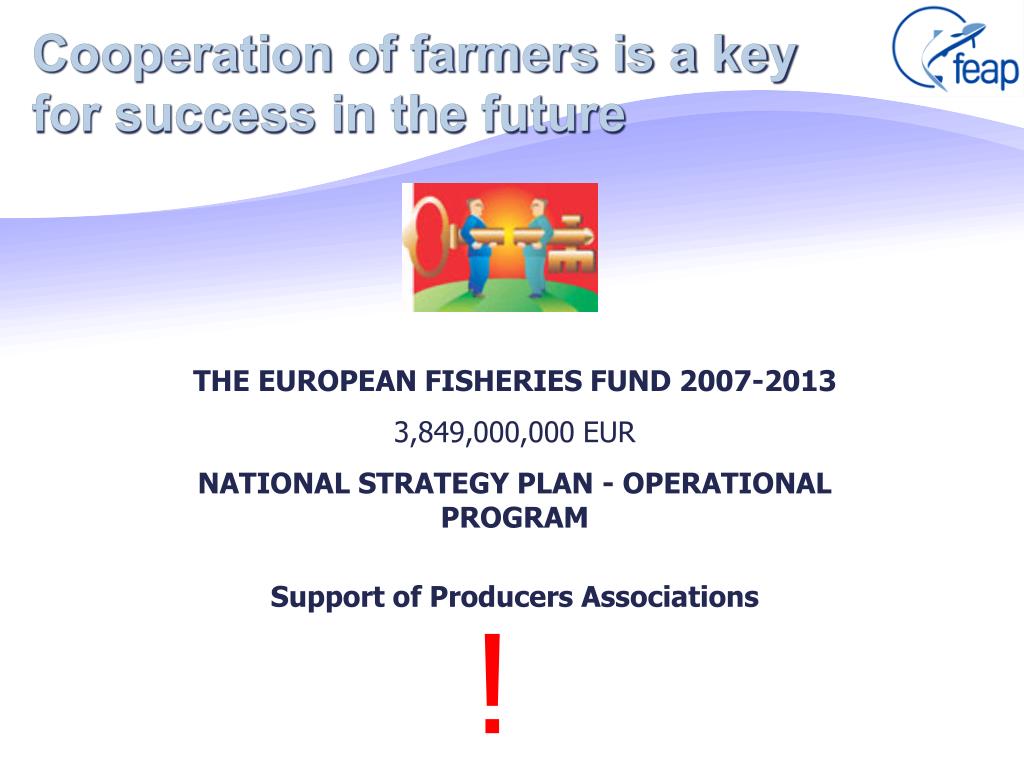 Cooperation of farmers is a key for success in the future

feap

THE EUROPEAN FISHERIES FUND 2007-2013

3,849,000,000 EUR

NATIONAL STRATEGY PLAN - OPERATIONAL PROGRAM

Support of Producers Associations

!